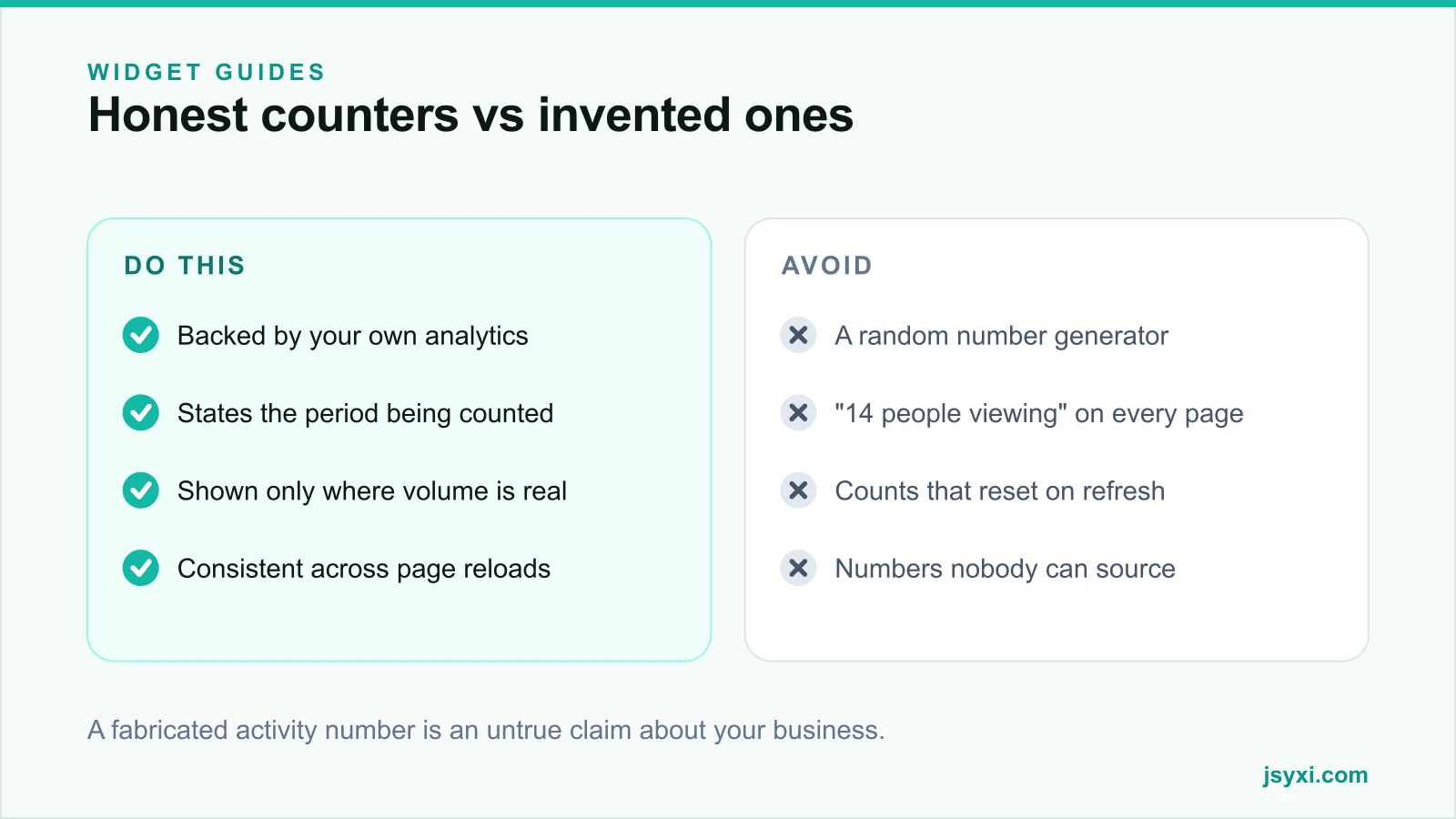 WIDGET GUIDES
Honest counters vs invented ones

DO THIS

Backed by your own analytics

States the period being counted

Shown only where volume is real

Consistent across page reloads

AVOID

A random number generator

"14 people viewing" on every page

Counts that reset on refresh

Numbers nobody can source

A fabricated activity number is an untrue claim about your business.

jsyxi.com